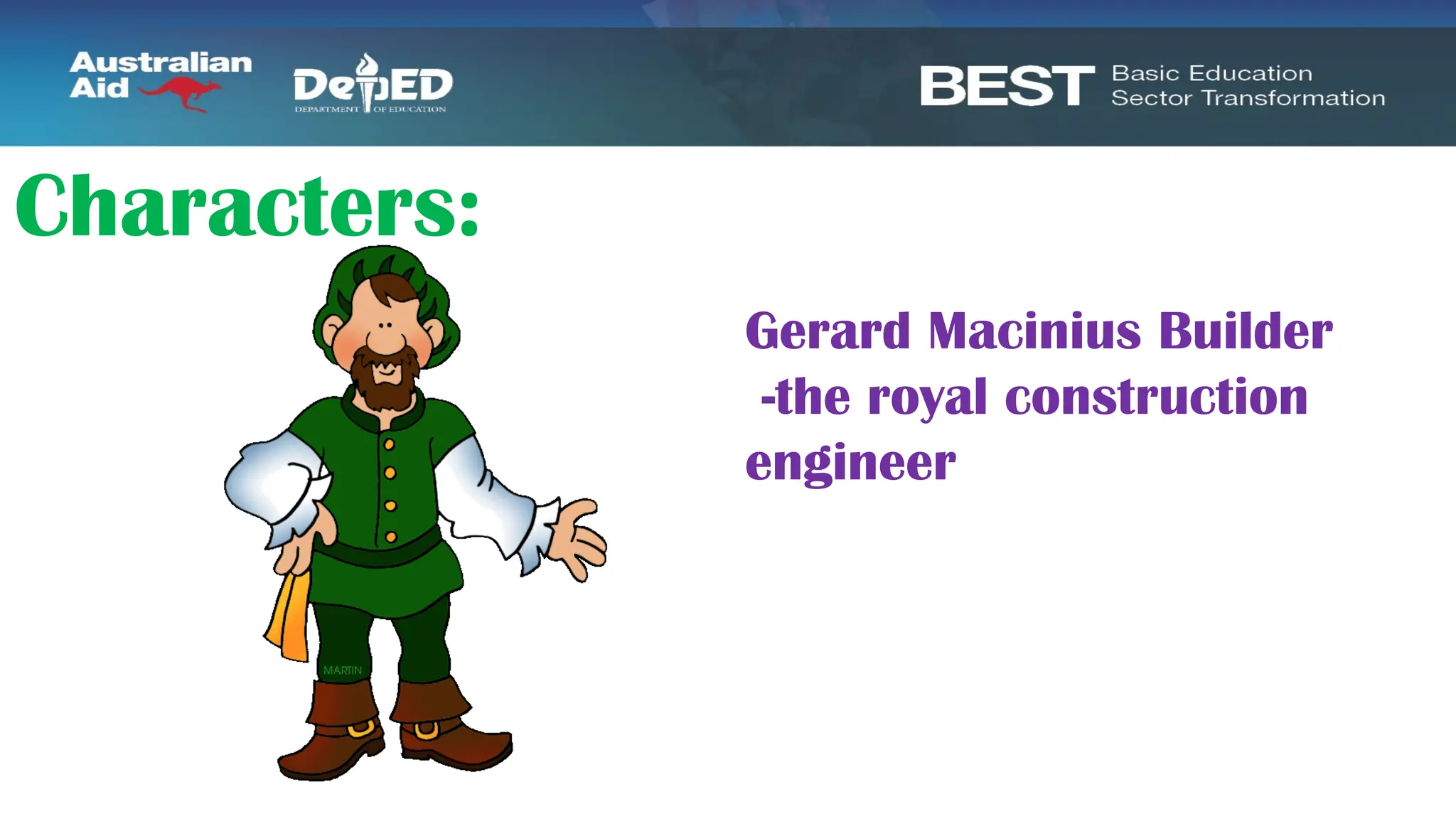 Australian Aid

DepED
DEPARTMENT OF EDUCATION

BEST Basic Education Sector Transformation

Characters:

MARTIN

Gerard Macinius Builder -the royal construction engineer